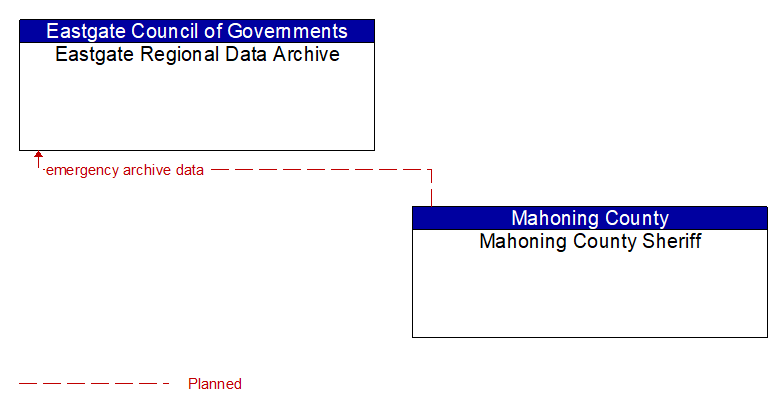 Eastgate Council of Governments
Eastgate Regional Data Archive

emergency archive data

Mahoning County
Mahoning County Sheriff

Planned